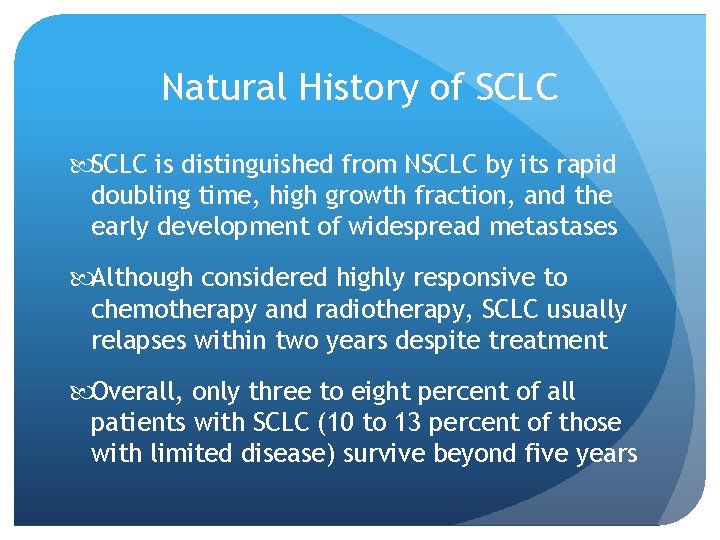 Natural History of SCLC

SCLC is distinguished from NSCLC by its rapid doubling time, high growth fraction, and the early development of widespread metastases

Although considered highly responsive to chemotherapy and radiotherapy, SCLC usually relapses within two years despite treatment

Overall, only three to eight percent of all patients with SCLC (10 to 13 percent of those with limited disease) survive beyond five years